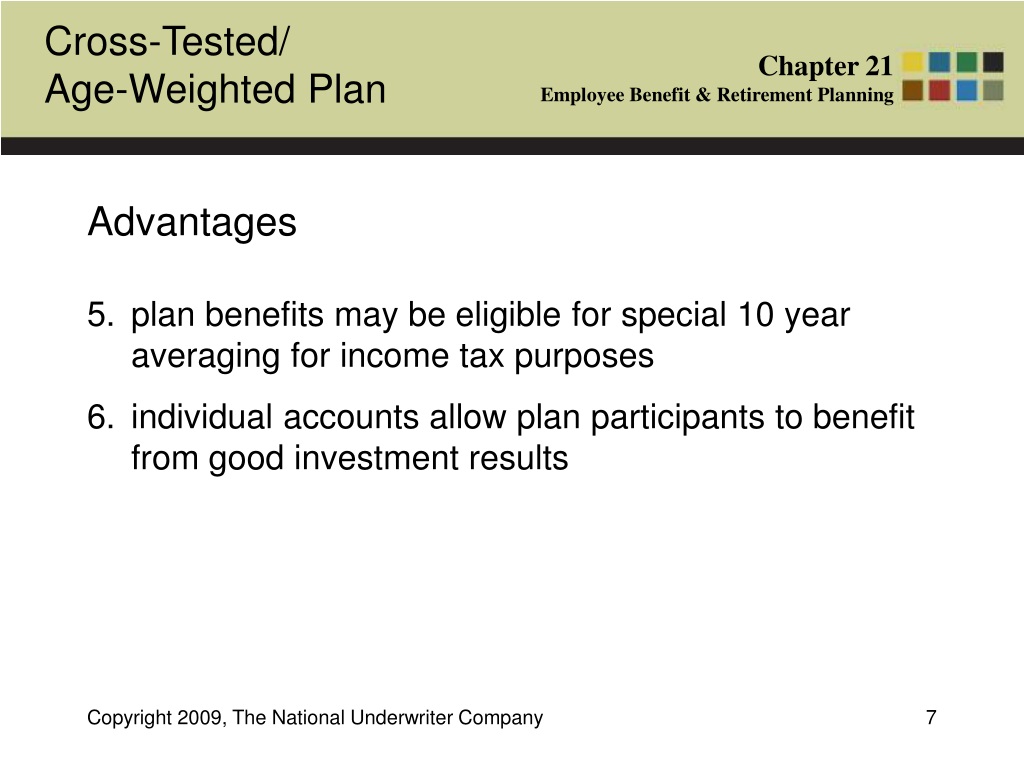 Cross-Tested/
Age-Weighted Plan

Chapter 21
Employee Benefit & Retirement Planning

Advantages

5. plan benefits may be eligible for special 10 year averaging for income tax purposes

6. individual accounts allow plan participants to benefit from good investment results

Copyright 2009, The National Underwriter Company

7